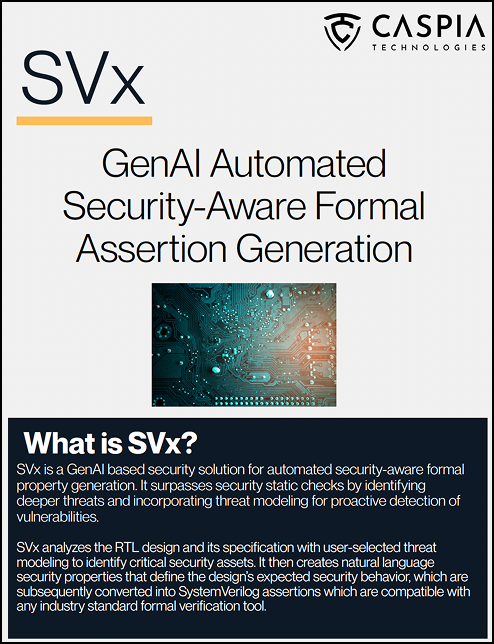 CASPIA
TECHNOLOGIES

SVx

GenAI Automated Security-Aware Formal Assertion Generation

What is SVx?

SVx is a GenAI based security solution for automated security-aware formal property generation. It surpasses security static checks by identifying deeper threats and incorporating threat modeling for proactive detection of vulnerabilities.

SVx analyzes the RTL design and its specification with user-selected threat modeling to identify critical security assets. It then creates natural language security properties that define the design's expected security behavior, which are subsequently converted into SystemVerilog assertions which are compatible with any industry standard formal verification tool.